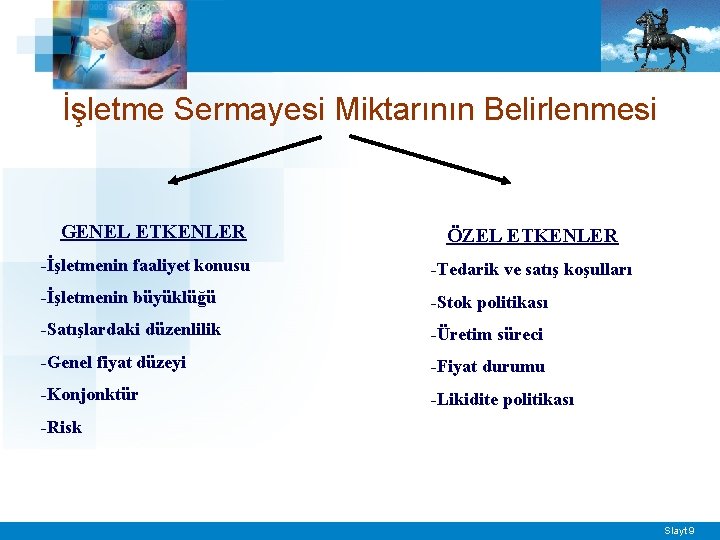 İşletme Sermayesi Miktarının Belirlenmesi

GENEL ETKENLER

-İşletmenin faaliyet konusu

-İşletmenin büyüklüğü

-Satışlardaki düzenlilik

-Genel fiyat düzeyi

-Konjonktür

-Risk

ÖZEL ETKENLER

-Tedarik ve satış koşulları

-Stok politikası

-Üretim süreci

-Fiyat durumu

-Likidite politikası

Slayt 9